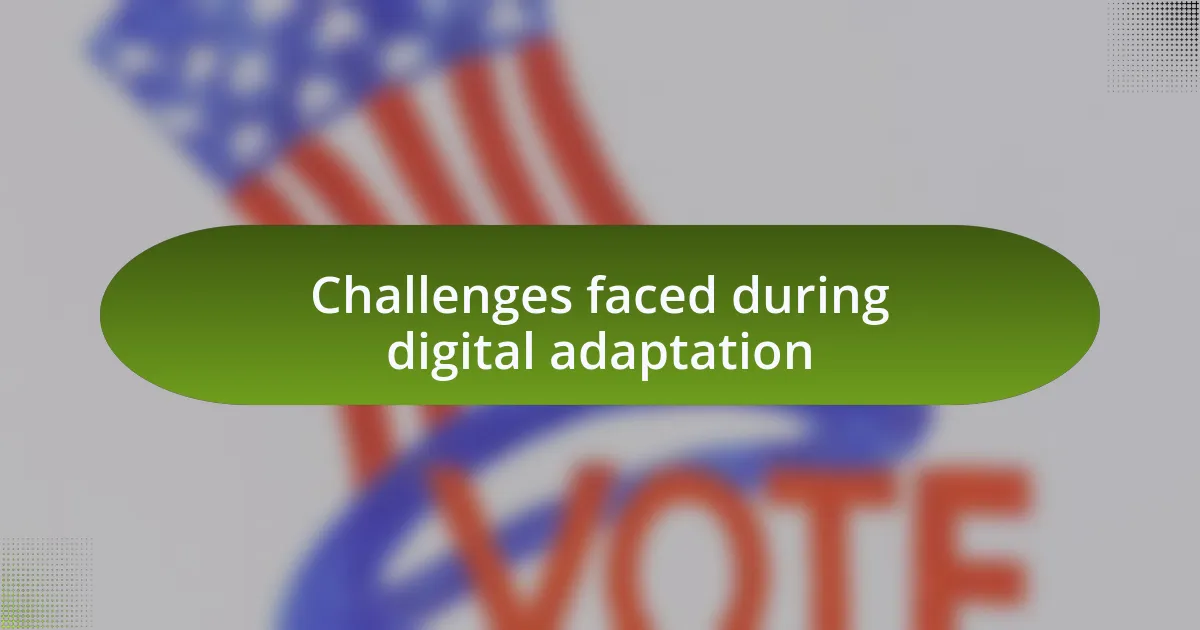 Challenges faced during digital adaptation

VOTE